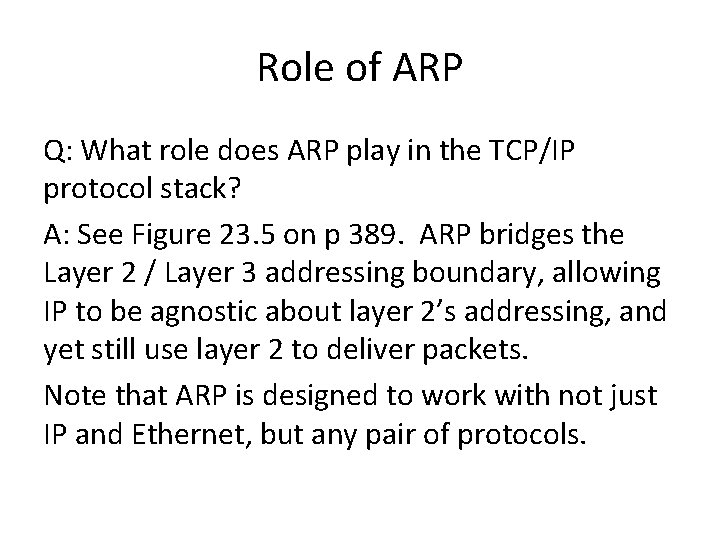 Role of ARP

Q: What role does ARP play in the TCP/IP protocol stack?

A: See Figure 23.5 on p 389. ARP bridges the Layer 2 / Layer 3 addressing boundary, allowing IP to be agnostic about layer 2's addressing, and yet still use layer 2 to deliver packets.

Note that ARP is designed to work with not just IP and Ethernet, but any pair of protocols.